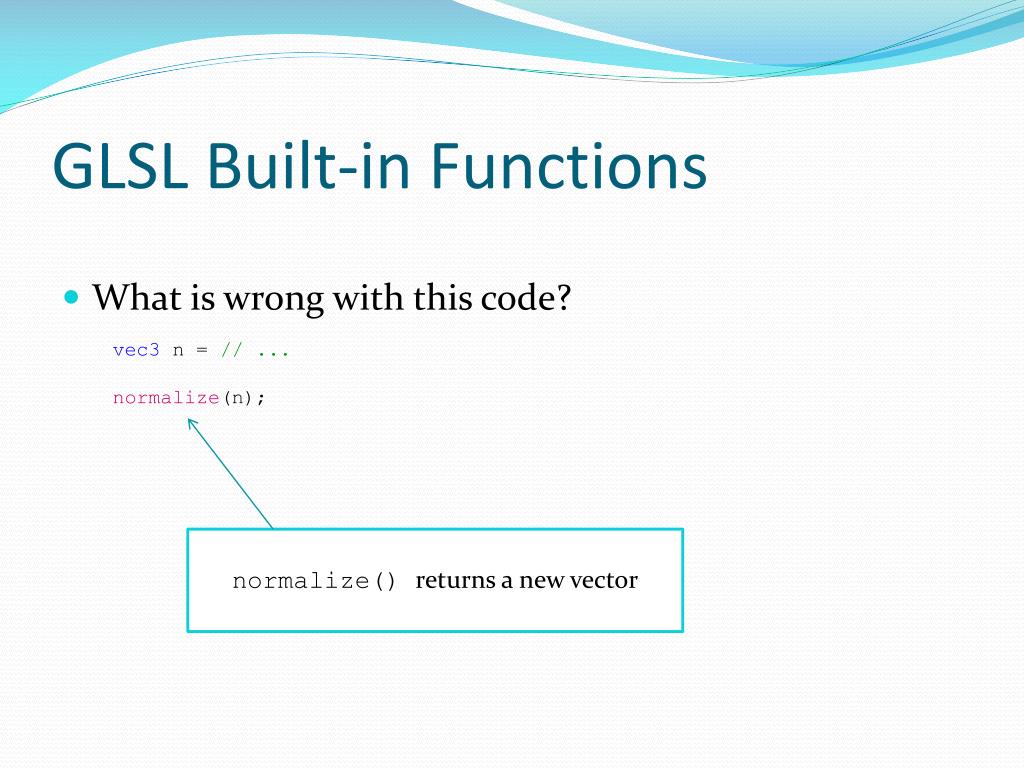 GLSL Built-in Functions

What is wrong with this code?

vec3 n = // ...

normalize(n);

normalize() returns a new vector